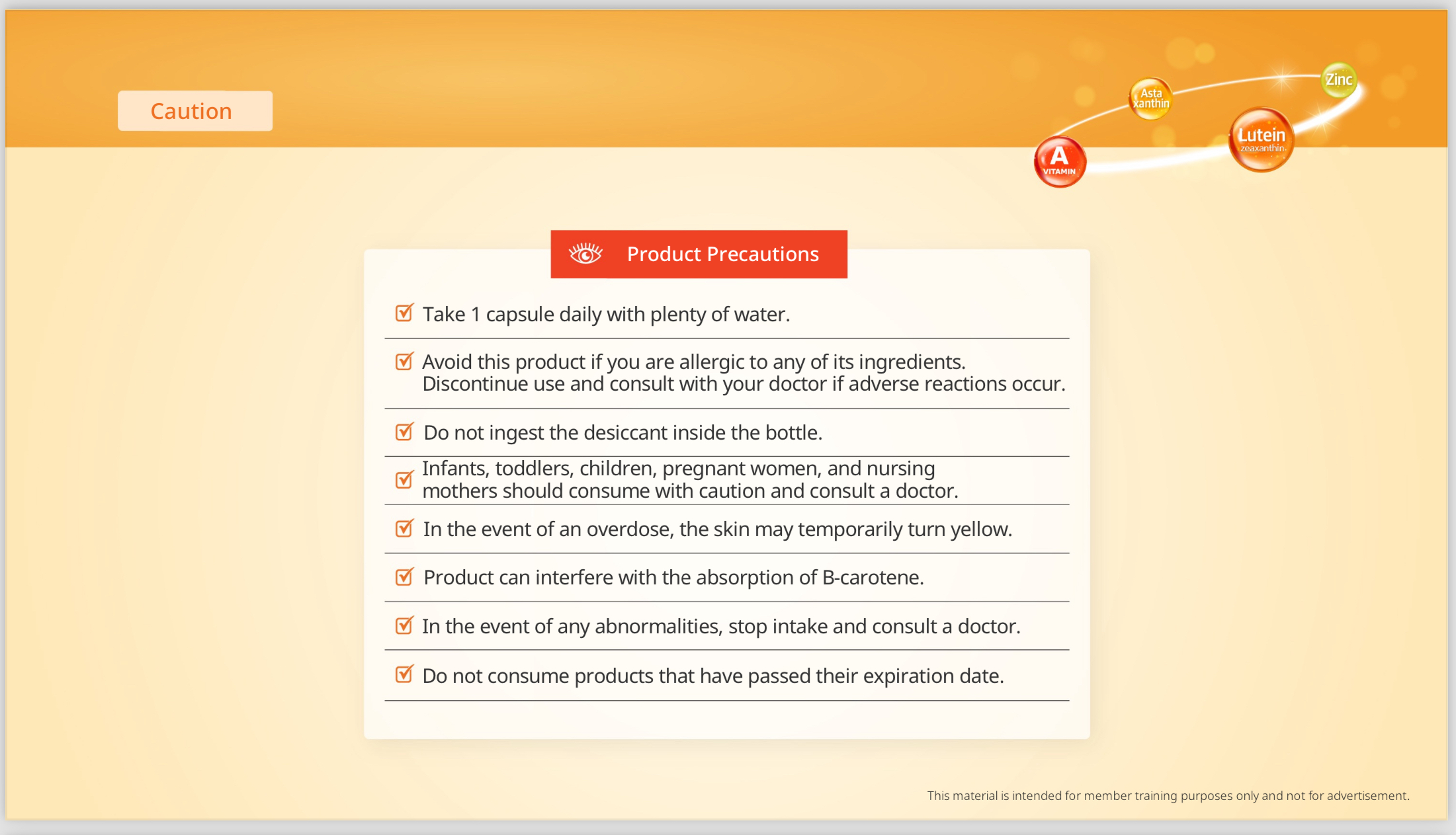 Caution

Asta xanthin
Zinc
Lutein zeaxanthin
A VITAMIN

Product Precautions

Take 1 capsule daily with plenty of water.

Avoid this product if you are allergic to any of its ingredients. Discontinue use and consult with your doctor if adverse reactions occur.

Do not ingest the desiccant inside the bottle.

Infants, toddlers, children, pregnant women, and nursing mothers should consume with caution and consult a doctor.

In the event of an overdose, the skin may temporarily turn yellow.

Product can interfere with the absorption of B-carotene.

In the event of any abnormalities, stop intake and consult a doctor.

Do not consume products that have passed their expiration date.

This material is intended for member training purposes only and not for advertisement.